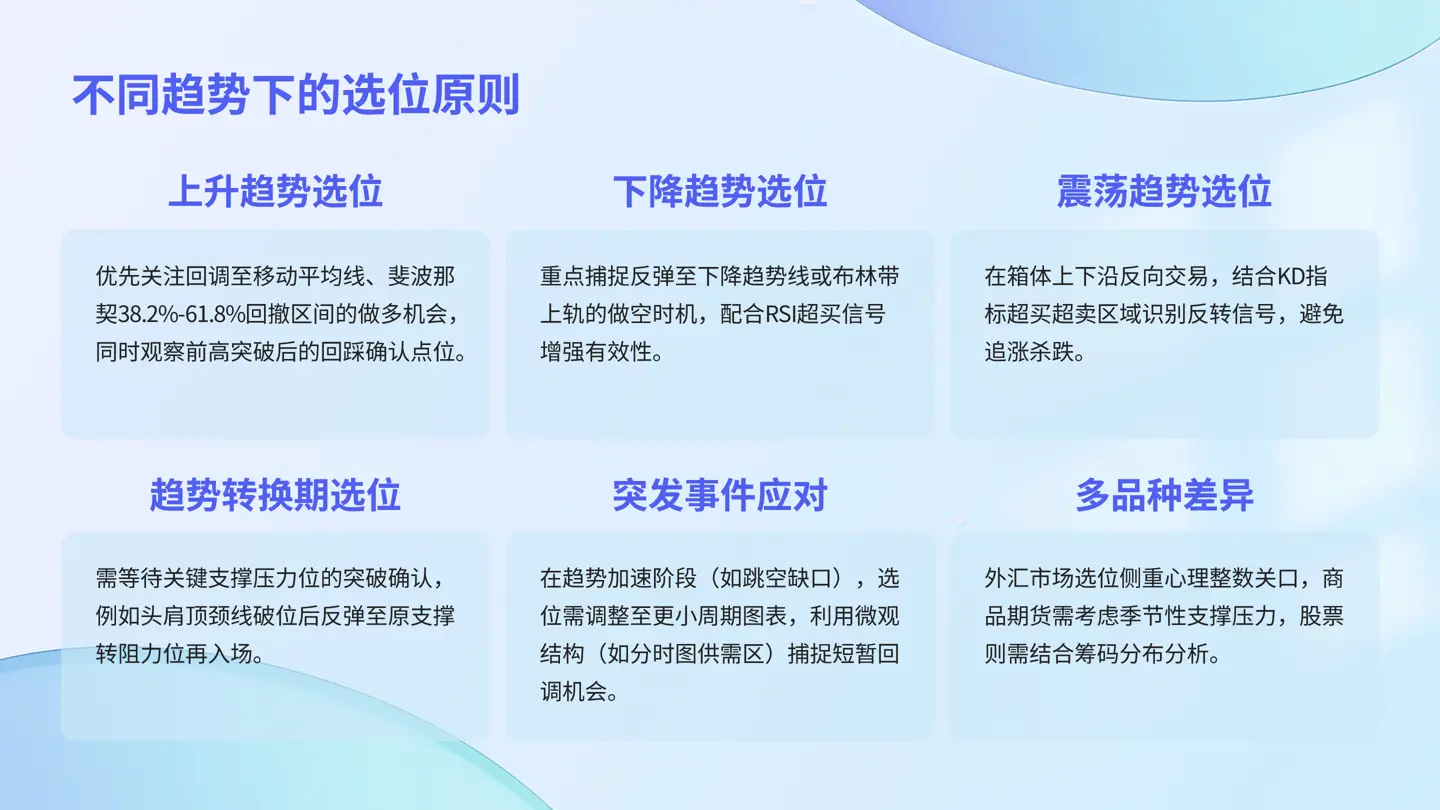 不同趋势下的选位原则

上升趋势选位

优先关注回调至移动平均线、斐波那契38.2%-61.8%回撤区间的做多机会，同时观察前高突破后的回踩确认点位。

下降趋势选位

重点捕捉反弹至下降趋势线或布林带上轨的做空时机，配合RSI超买信号增强有效性。

震荡趋势选位

在箱体上下沿反向交易，结合KD指标超买超卖区域识别反转信号，避免追涨杀跌。

趋势转换期选位

需等待关键支撑压力位的突破确认，例如头肩顶颈线破位后反弹至原支撑转阻力位再入场。

突发事件应对

在趋势加速阶段（如跳空缺口），选位需调整至更小周期图表，利用微观结构（如分时图供需区）捕捉短暂回调机会。

多品种差异

外汇市场选位侧重心理整数关口，商品期货需考虑季节性支撑压力，股票则需结合筹码分布分析。